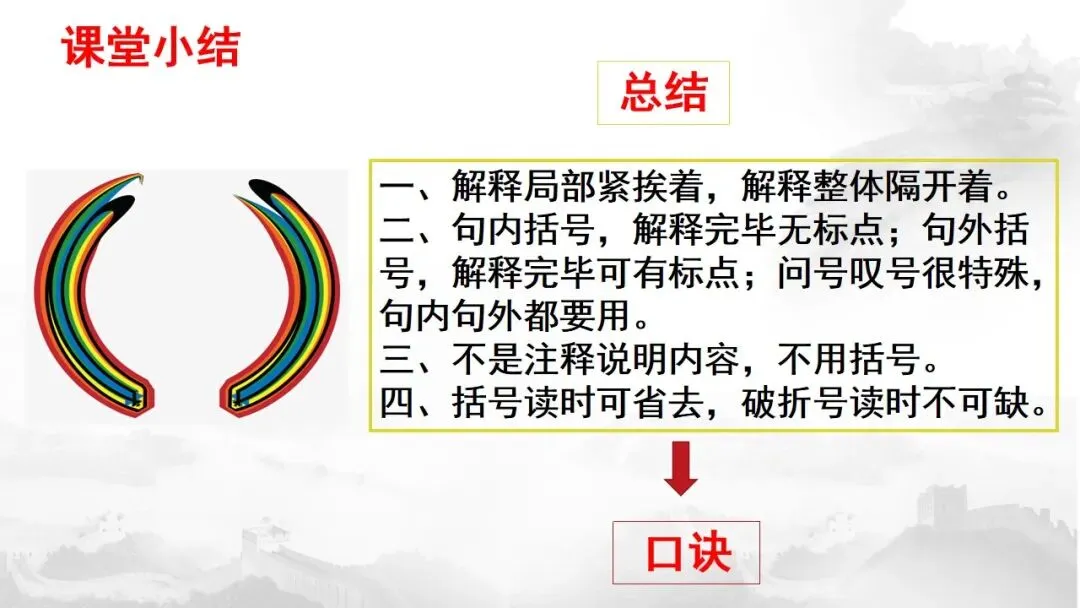 课堂小结

总结

一、解释局部紧挨着，解释整体隔开着。
二、句内括号，解释完毕无标点；句外括号，解释完毕可有标点；问号叹号很特殊，句内句外都要用。
三、不是注释说明内容，不用括号。
四、括号读时可省去，破折号读时不可缺。

口诀